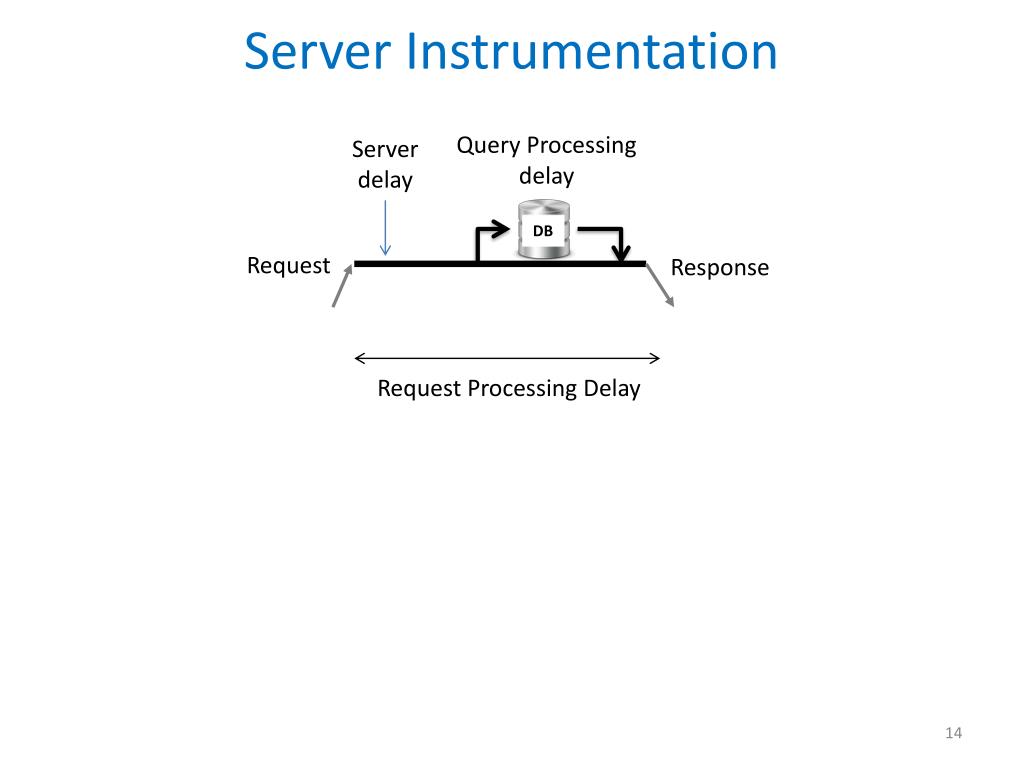 Server Instrumentation

Server delay

Query Processing delay

DB

Request

Response

Request Processing Delay

14